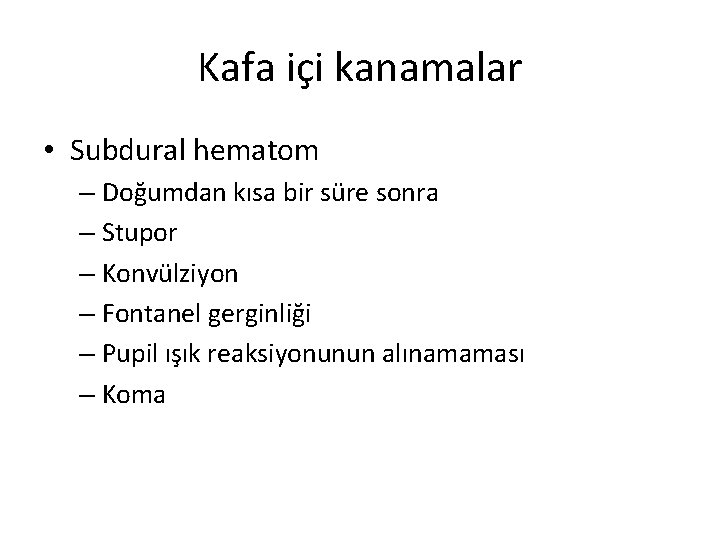 Kafa içi kanamalar

• Subdural hematom
– Doğumdan kısa bir süre sonra
– Stupor
– Konvülziyon
– Fontanel gerginliği
– Pupil ışık reaksiyonunun alınamaması
– Koma